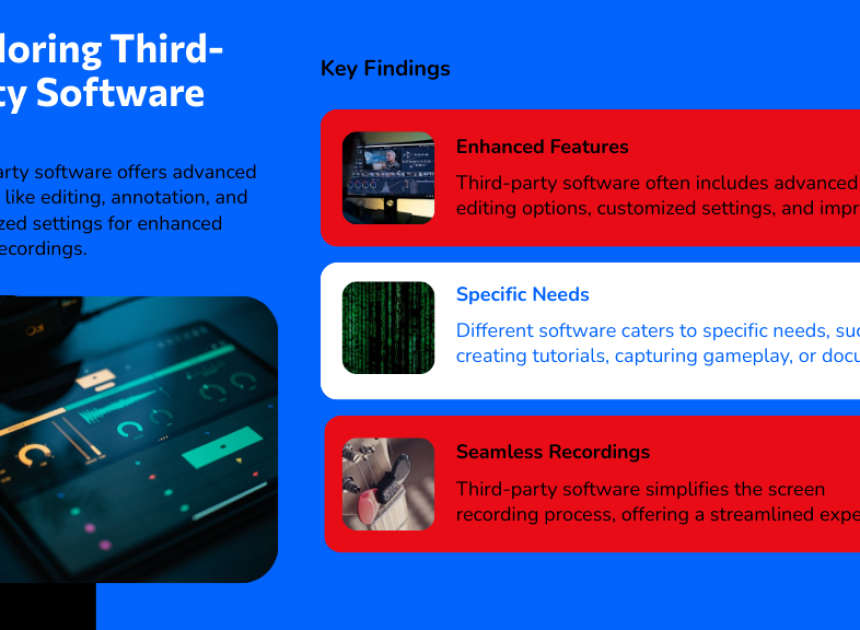 loring Third-
ty Software

arty software offers advanced like editing, annotation, and zed settings for enhanced ecordings.

Key Findings

Enhanced Features

Third-party software often includes advanced editing options, customized settings, and impr

Specific Needs

Different software caters to specific needs, suc creating tutorials, capturing gameplay, or docu

Seamless Recordings

Third-party software simplifies the screen recording process, offering a streamlined expe